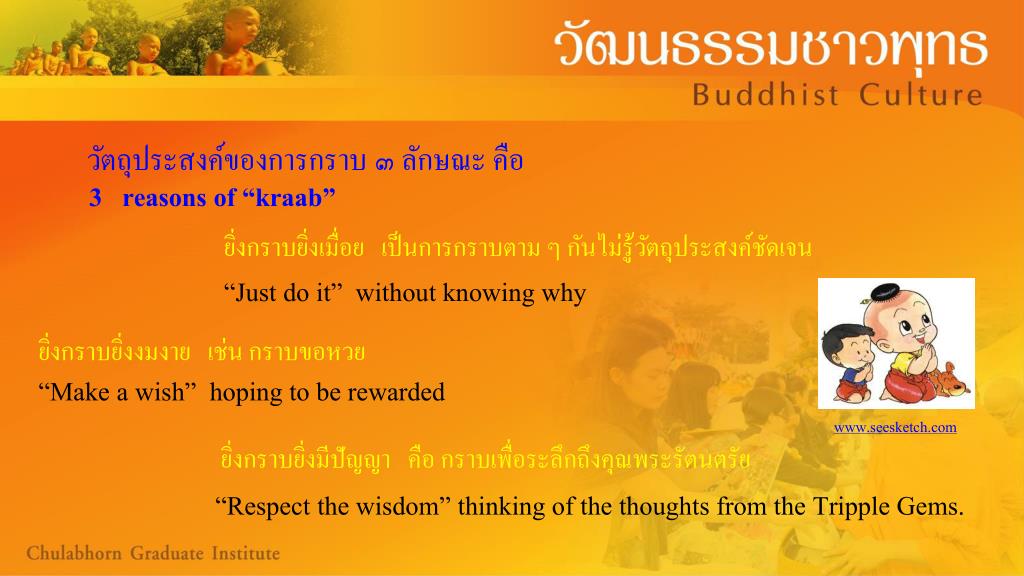 วัฒนธรรมชาวพุทธ
Buddhist Culture

วัตถุประสงค์ของการกราบ ๓ ลักษณะ คือ
3 reasons of “kraab”

ยิ่งกราบยิ่งเมื่อย เป็นการกราบตาม ๆ กันไม่รู้วัตถุประสงค์ชัดเจน
“Just do it” without knowing why

ยิ่งกราบยิ่งงมงาย เช่น กราบขอหวย
“Make a wish” hoping to be rewarded

www.seesketch.com

ยิ่งกราบยิ่งมีปัญญา คือ กราบเพื่อระลึกถึงคุณพระรัตนตรัย
“Respect the wisdom” thinking of the thoughts from the Tripple Gems.

Chulabhorn Graduate Institute